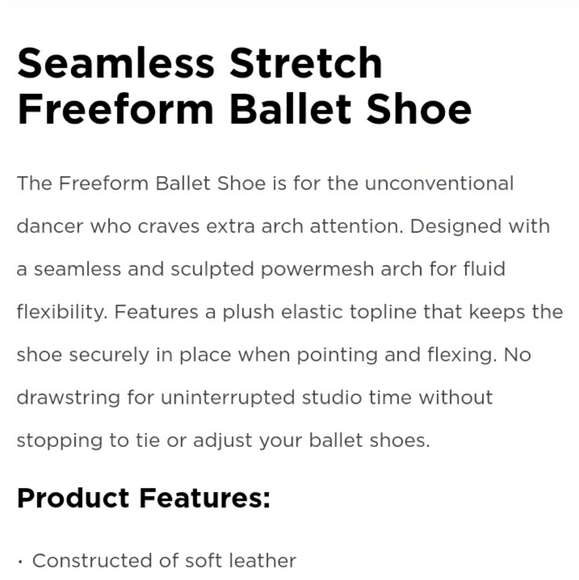 Seamless Stretch Freeform Ballet Shoe

The Freeform Ballet Shoe is for the unconventional dancer who craves extra arch attention. Designed with a seamless and sculpted powermesh arch for fluid flexibility. Features a plush elastic topline that keeps the shoe securely in place when pointing and flexing. No drawstring for uninterrupted studio time without stopping to tie or adjust your ballet shoes.

Product Features:

· Constructed of soft leather